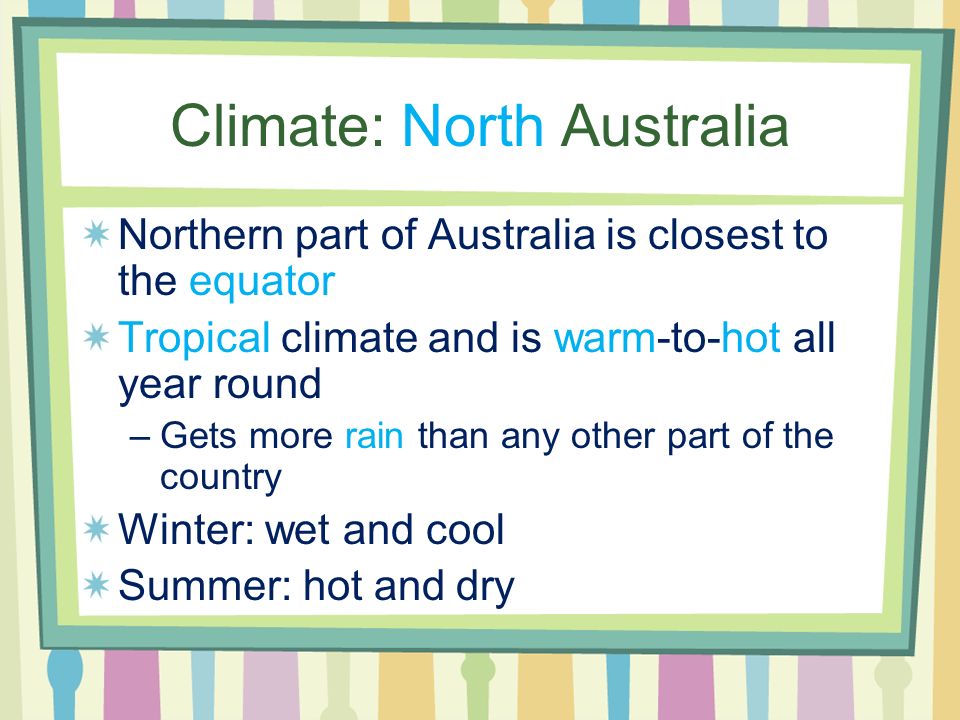 Climate: North Australia

Northern part of Australia is closest to the equator

Tropical climate and is warm-to-hot all year round

– Gets more rain than any other part of the country

Winter: wet and cool

Summer: hot and dry